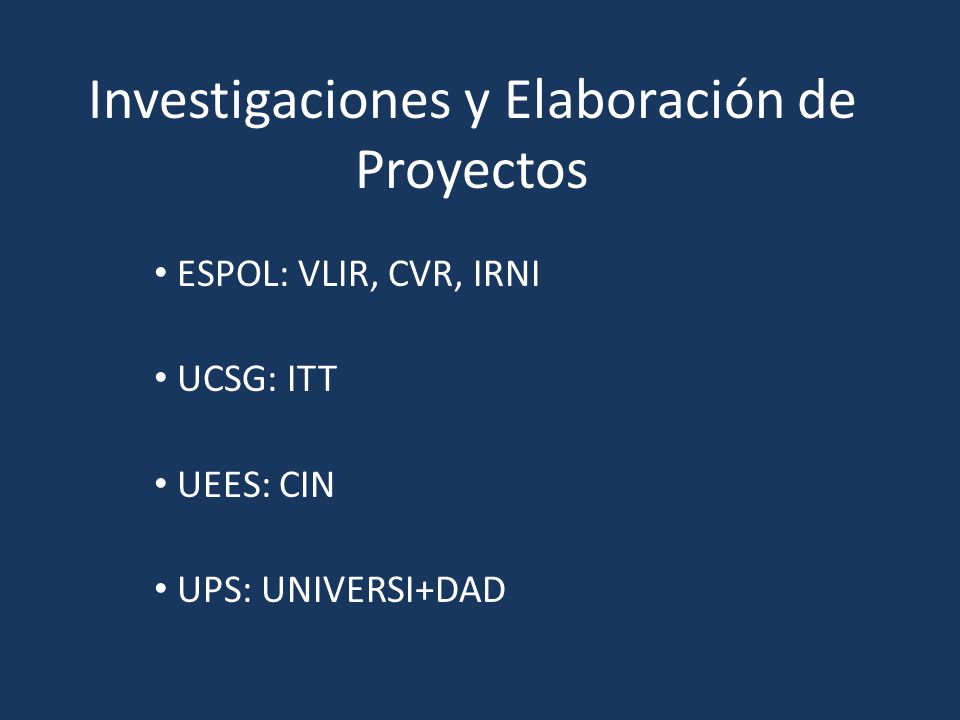 Investigaciones y Elaboración de Proyectos

• ESPOL: VLIR, CVR, IRNI

• UCSG: ITT

• UEES: CIN

• UPS: UNIVERSI+DAD